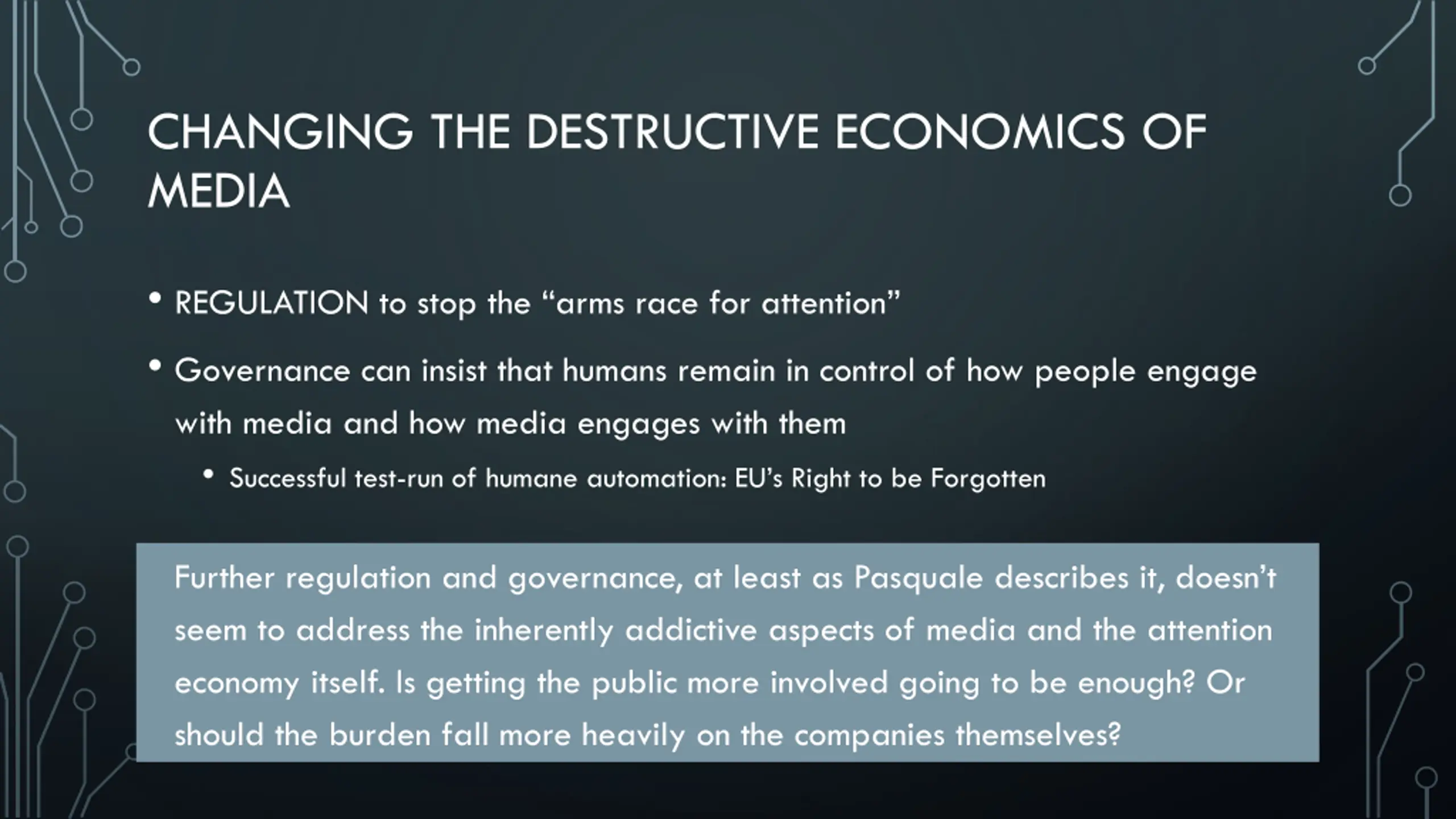 CHANGING THE DESTRUCTIVE ECONOMICS OF MEDIA

• REGULATION to stop the “arms race for attention”

• Governance can insist that humans remain in control of how people engage with media and how media engages with them

• Successful test-run of humane automation: EU’s Right to be Forgotten

Further regulation and governance, at least as Pasquale describes it, doesn’t seem to address the inherently addictive aspects of media and the attention economy itself. Is getting the public more involved going to be enough? Or should the burden fall more heavily on the companies themselves?